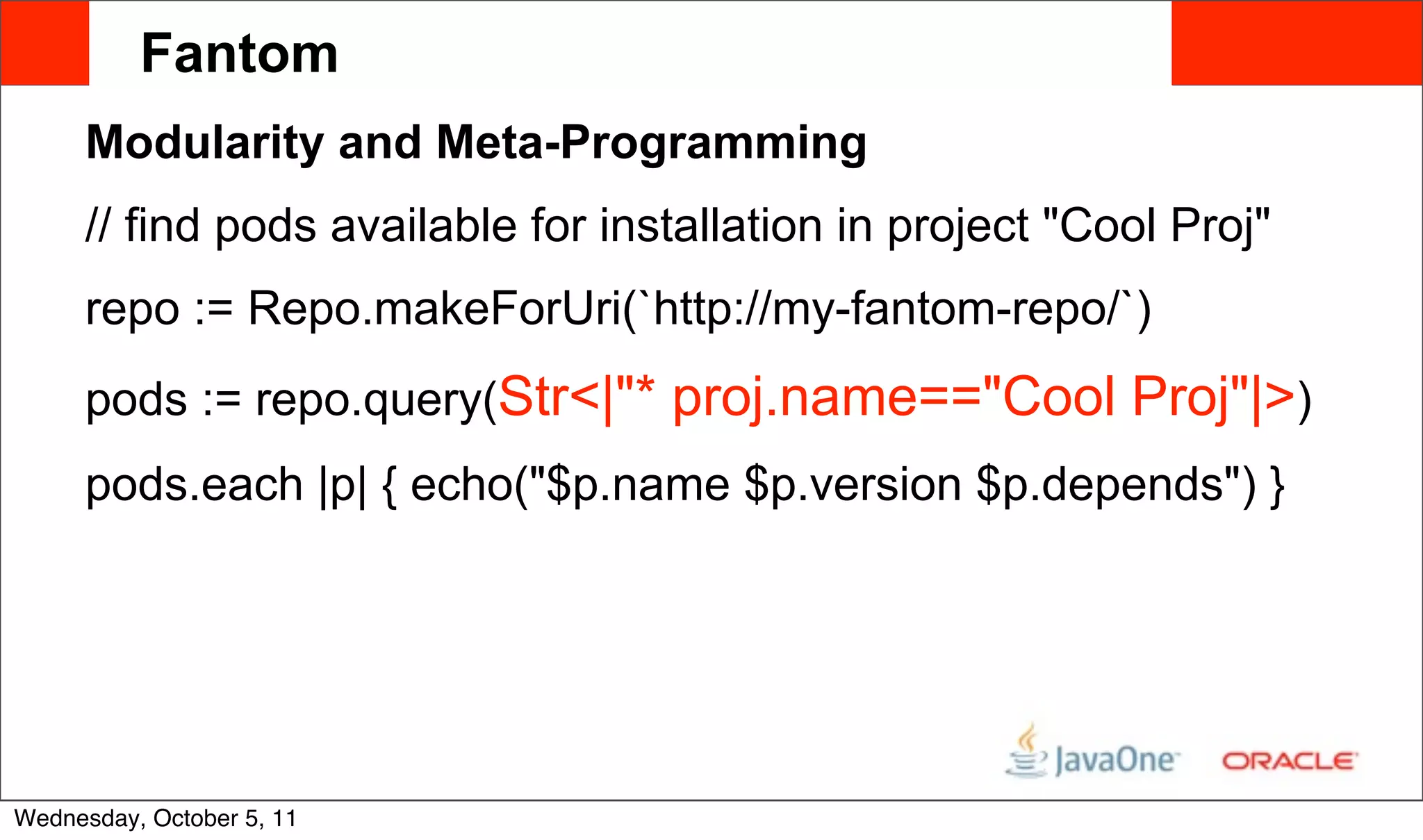 Fantom

Modularity and Meta-Programming

// find pods available for installation in project "Cool Proj"

repo := Repo.makeForUri(`http://my-fantom-repo/`)

pods := repo.query(Str<|"* proj.name=="Cool Proj"|>)

pods.each |p| { echo("$p.name $p.version $p.depends") }

JavaOne ORACLE

Wednesday, October 5, 11